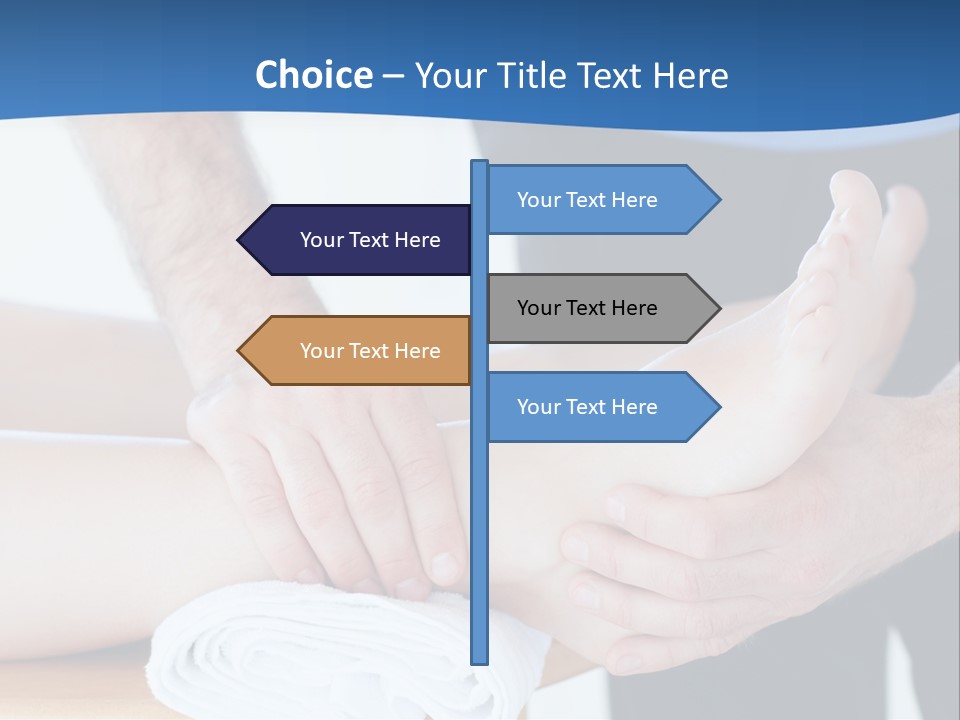 Choice – Your Title Text Here

Your Text Here

Your Text Here

Your Text Here

Your Text Here

Your Text Here